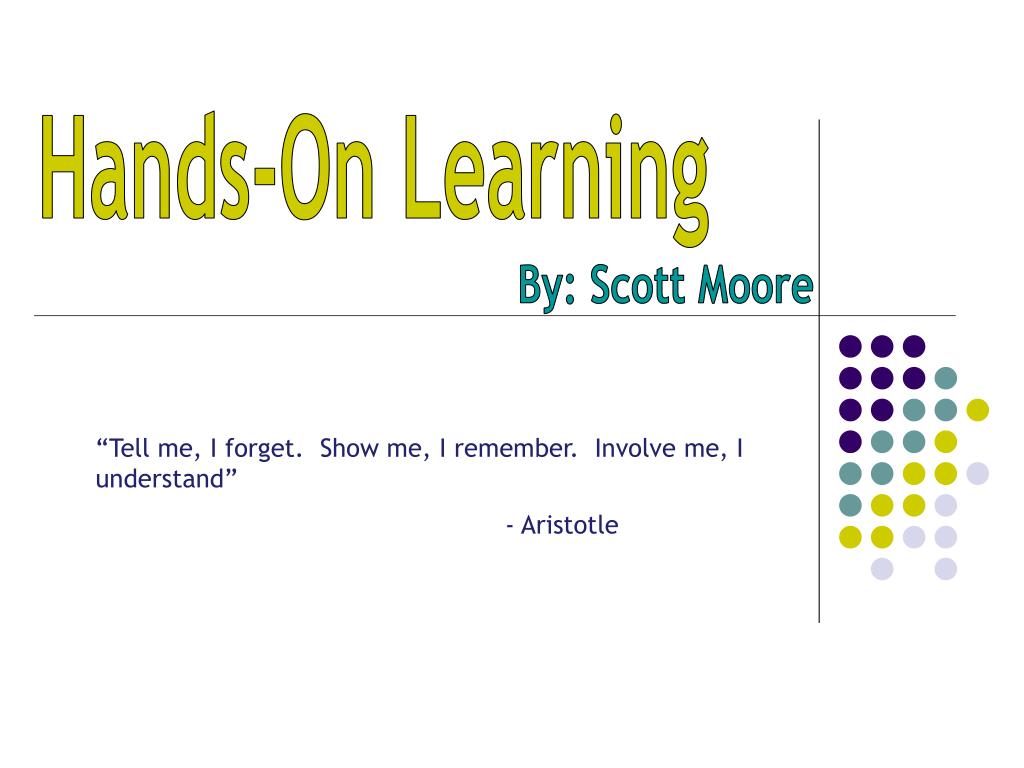 Hands-On Learning

By: Scott Moore

“Tell me, I forget.  Show me, I remember.  Involve me, I understand”

- Aristotle